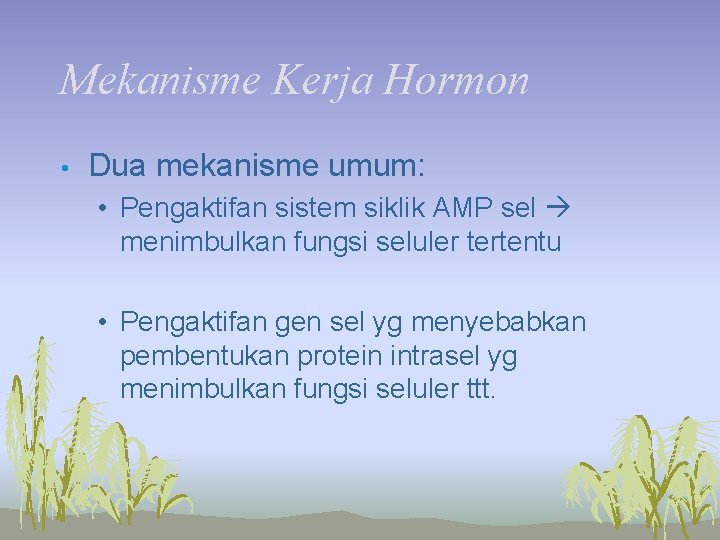 Mekanisme Kerja Hormon

• Dua mekanisme umum:
  • Pengaktifan sistem siklik AMP sel → menimbulkan fungsi seluler tertentu

  • Pengaktifan gen sel yg menyebabkan pembentukan protein intrasel yg menimbulkan fungsi seluler ttt.